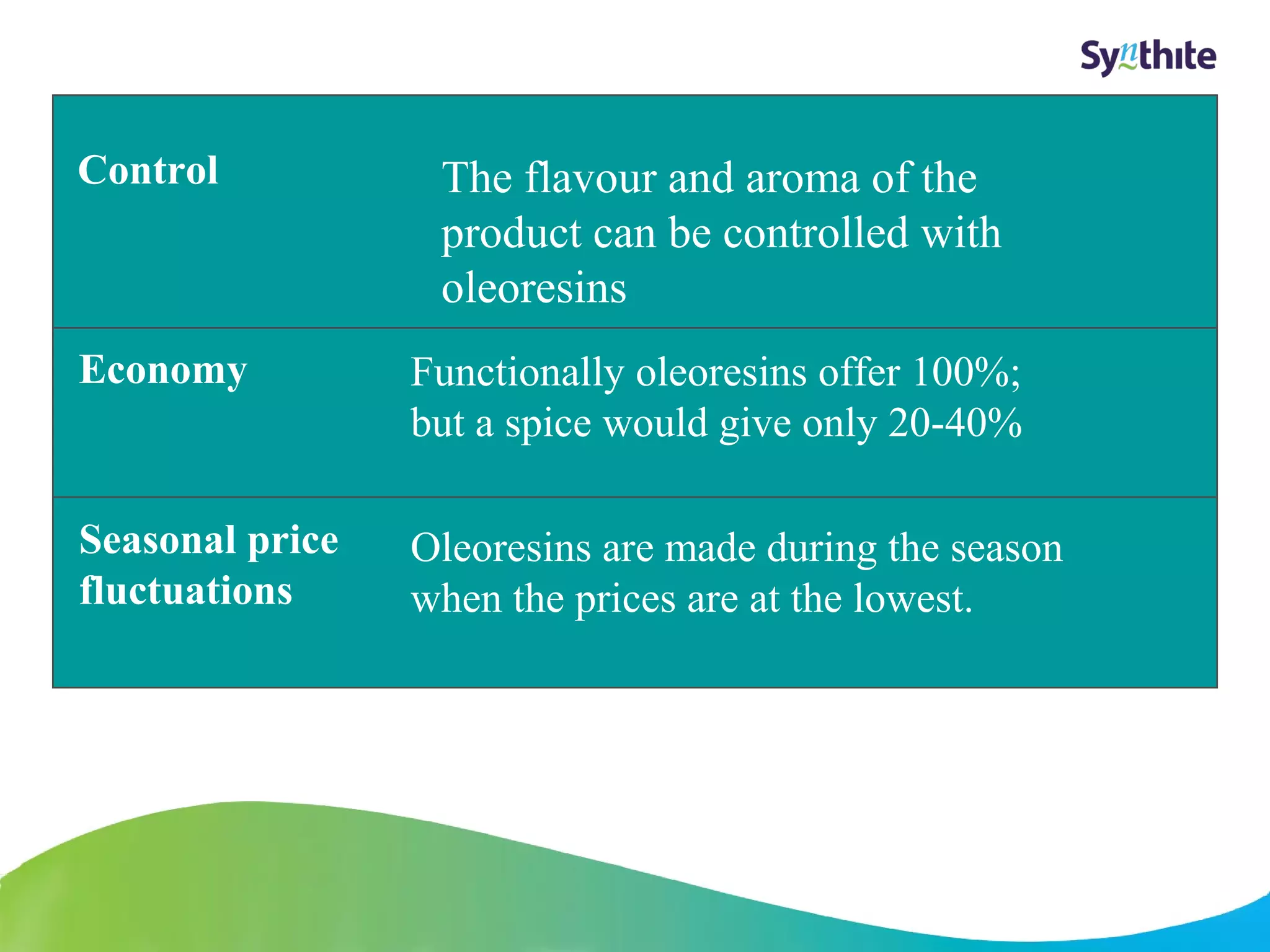 Synthite

| Control | The flavour and aroma of the product can be controlled with oleoresins |
|---|---|
| Economy | Functionally oleoresins offer 100%; but a spice would give only 20-40% |
| Seasonal price fluctuations | Oleoresins are made during the season when the prices are at the lowest. |